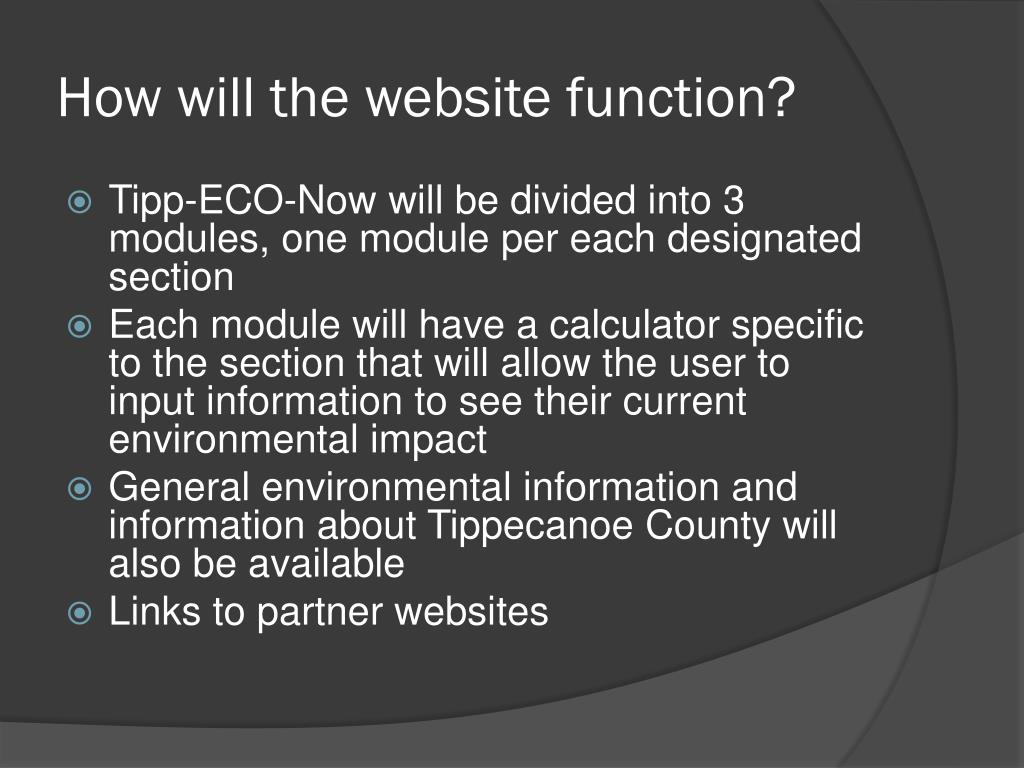 How will the website function?

Tipp-ECO-Now will be divided into 3 modules, one module per each designated section

Each module will have a calculator specific to the section that will allow the user to input information to see their current environmental impact

General environmental information and information about Tippecanoe County will also be available

Links to partner websites